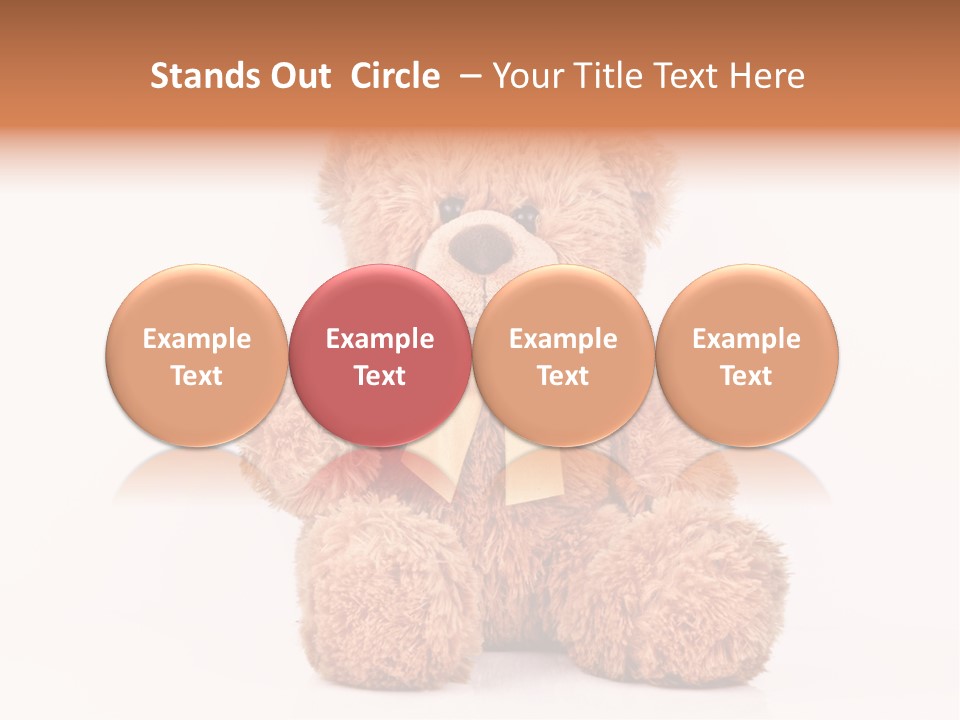 Stands Out Circle – Your Title Text Here

Example Text

Example Text

Example Text

Example Text